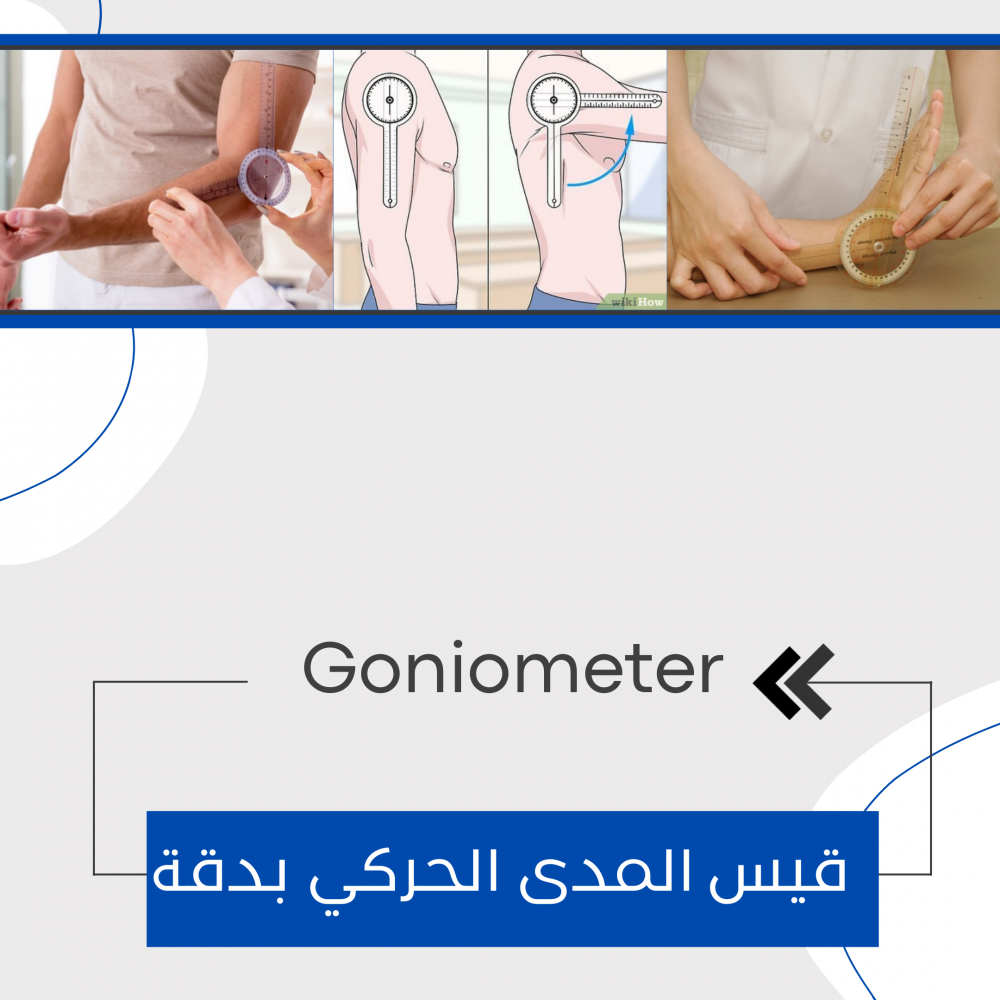 wikiHow

Goniometer

قيس المدى الحركي بدقة